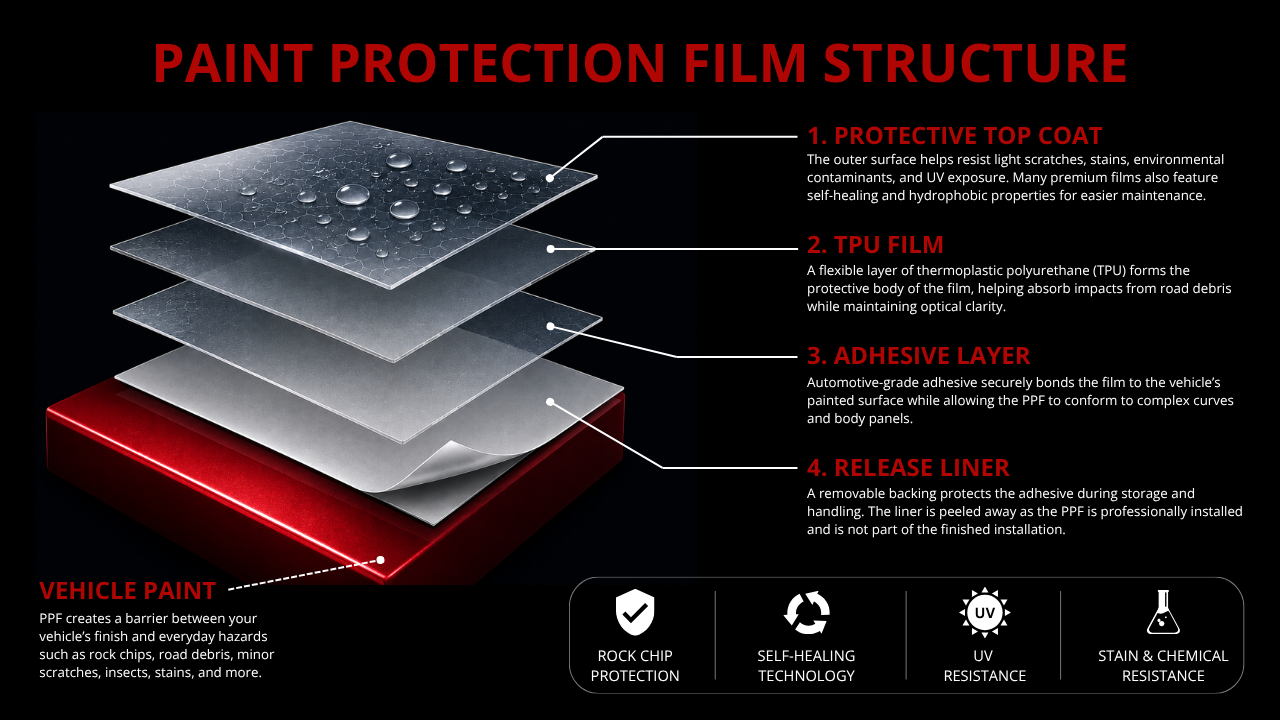 PAINT PROTECTION FILM STRUCTURE

1. PROTECTIVE TOP COAT
The outer surface helps resist light scratches, stains, environmental contaminants, and UV exposure. Many premium films also feature self-healing and hydrophobic properties for easier maintenance.

2. TPU FILM
A flexible layer of thermoplastic polyurethane (TPU) forms the protective body of the film, helping absorb impacts from road debris while maintaining optical clarity.

3. ADHESIVE LAYER
Automotive-grade adhesive securely bonds the film to the vehicle's painted surface while allowing the PPF to conform to complex curves and body panels.

4. RELEASE LINER
A removable backing protects the adhesive during storage and handling. The liner is peeled away as the PPF is professionally installed and is not part of the finished installation.

VEHICLE PAINT
PPF creates a barrier between your vehicle's finish and everyday hazards such as rock chips, road debris, minor scratches, insects, stains, and more.

ROCK CHIP PROTECTION

SELF-HEALING TECHNOLOGY

UV
UV RESISTANCE

STAIN & CHEMICAL RESISTANCE